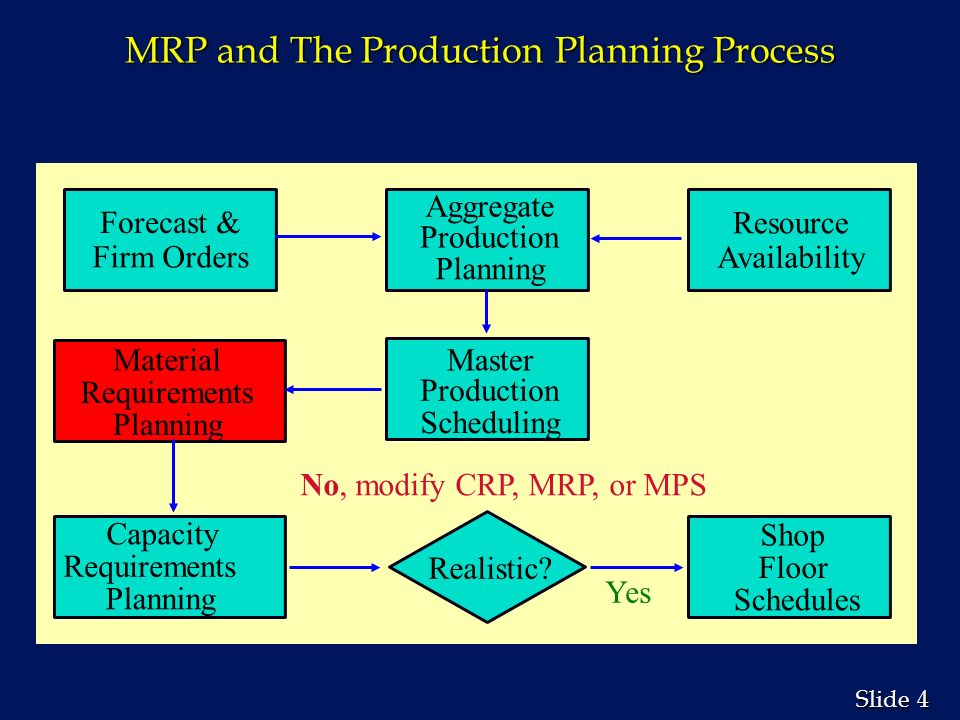 MRP and The Production Planning Process

Forecast & Firm Orders

Aggregate Production Planning

Resource Availability

Material Requirements Planning

Master Production Scheduling

No, modify CRP, MRP, or MPS

Capacity Requirements Planning

Realistic?

Yes

Shop Floor Schedules

Slide 4